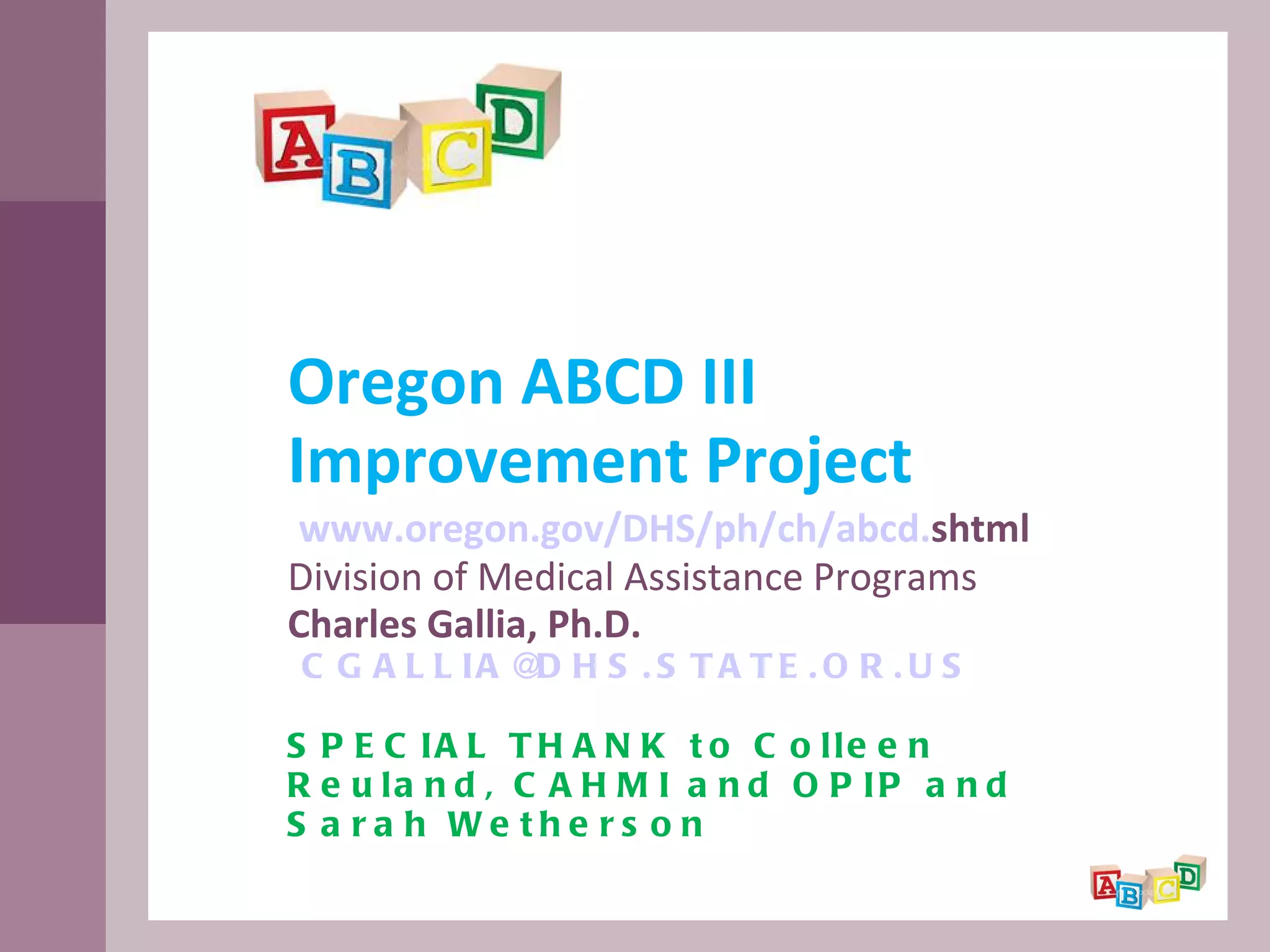 A B C D

Oregon ABCD III Improvement Project

www.oregon.gov/DHS/ph/ch/abcd.shtml
Division of Medical Assistance Programs
Charles Gallia, Ph.D.
CGALLIA@DHS.STATE.OR.US

SPECIAL THANK to Colleen Reuland, CAHMI and OPIP and Sarah Wetherson

A B C D